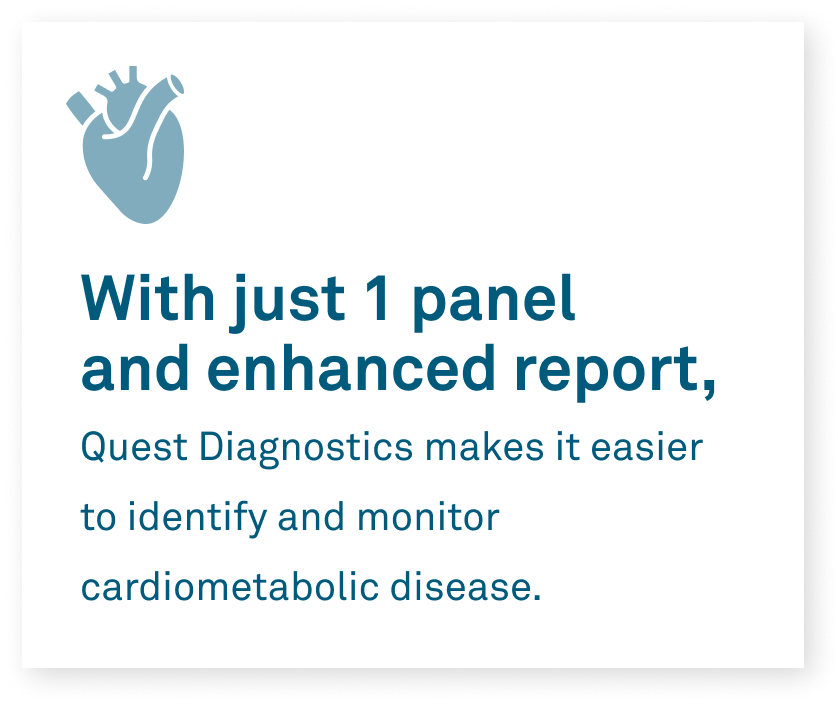 With just 1 panel and enhanced report,

Quest Diagnostics makes it easier to identify and monitor cardiometabolic disease.